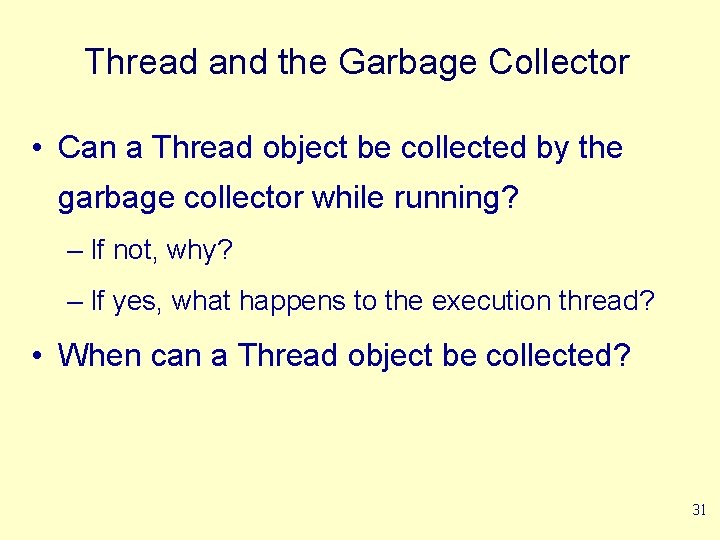 Thread and the Garbage Collector

• Can a Thread object be collected by the garbage collector while running?

– If not, why?

– If yes, what happens to the execution thread?

• When can a Thread object be collected?

31